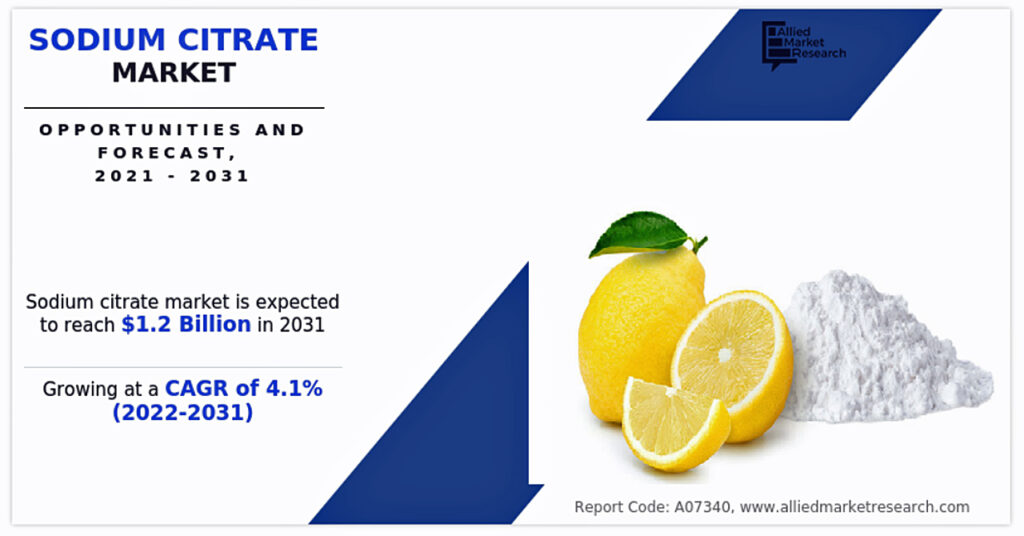 SODIUM CITRATE
MARKET

OPPORTUNITIES AND FORECAST, 2021 - 2031

Allied Market Research

Sodium citrate market is expected to reach $1.2 Billion in 2031

Growing at a CAGR of 4.1% (2022-2031)

Report Code: A07340, www.alliedmarketresearch.com